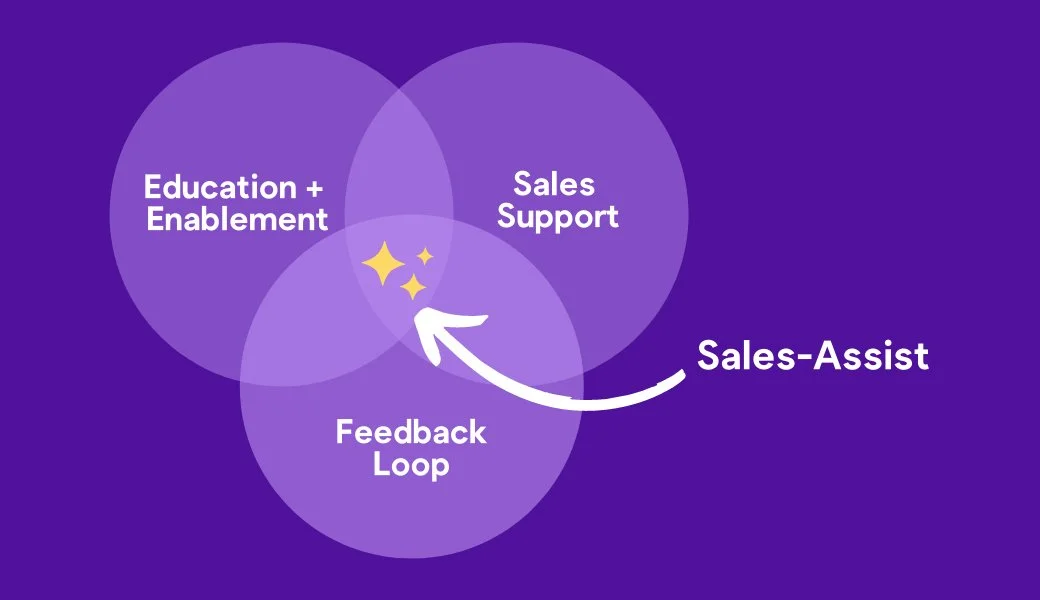 Education + Enablement

Sales Support

Feedback Loop

Sales-Assist